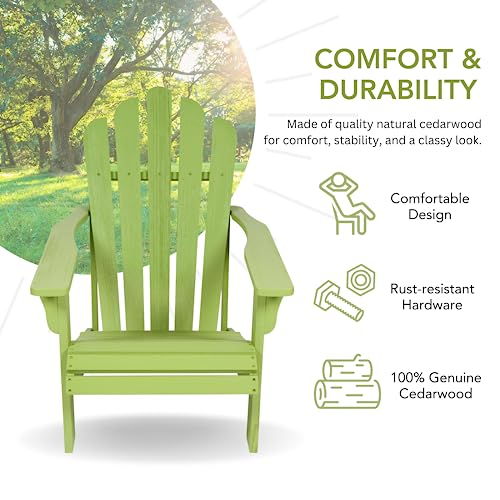 COMFORT & DURABILITY

Made of quality natural cedarwood for comfort, stability, and a classy look.

Comfortable Design

Rust-resistant Hardware

100% Genuine Cedarwood